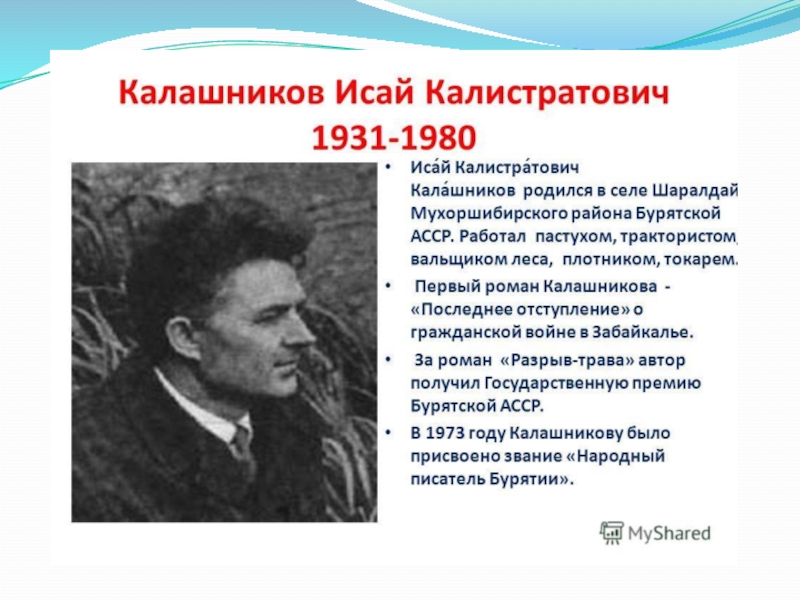 Калашников Исай Калистратович
1931-1980

• Иса́й Калистра́тович Кала́шников родился в селе Шаралдай Мухоршибирского района Бурятской АССР. Работал пастухом, трактористом, вальщиком леса, плотником, токарем.

• Первый роман Калашникова - «Последнее отступление» о гражданской войне в Забайкалье.

• За роман «Разрыв-трава» автор получил Государственную премию Бурятской АССР.

• В 1973 году Калашникову было присвоено звание «Народный писатель Бурятии».

MyShared